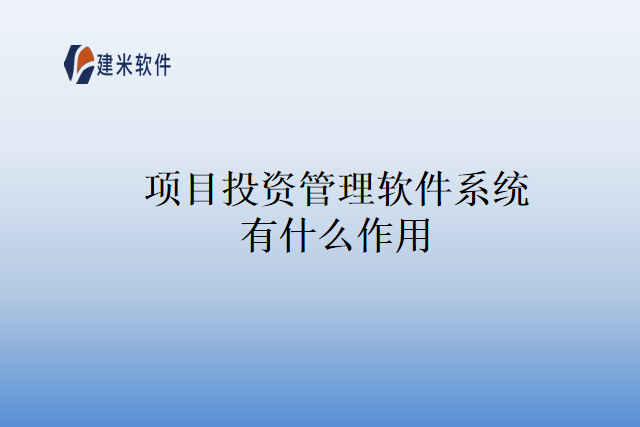 建米软件

项目投资管理软件系统有什么作用